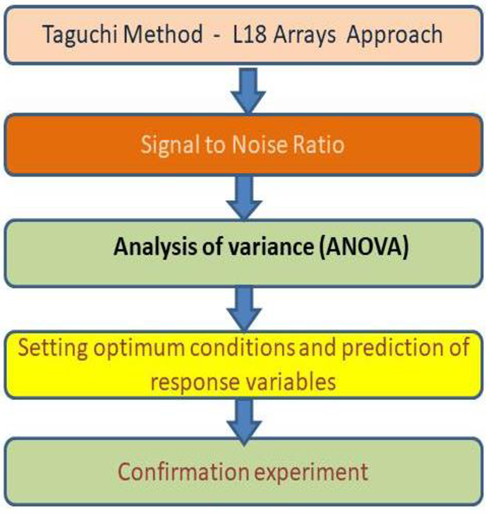 Taguchi Method - L18 Arrays Approach

Signal to Noise Ratio

Analysis of variance (ANOVA)

Setting optimum conditions and prediction of response variables

Confirmation experiment